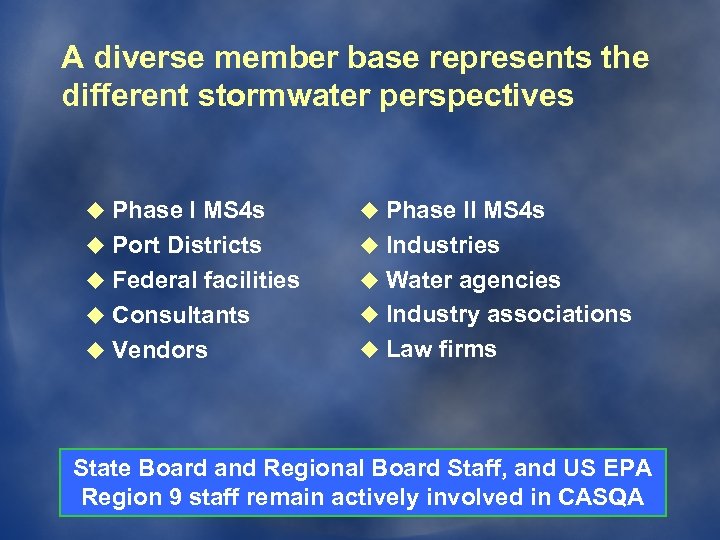 A diverse member base represents the different stormwater perspectives

◆ Phase I MS4s
◆ Port Districts
◆ Federal facilities
◆ Consultants
◆ Vendors

◆ Phase II MS4s
◆ Industries
◆ Water agencies
◆ Industry associations
◆ Law firms

State Board and Regional Board Staff, and US EPA Region 9 staff remain actively involved in CASQA